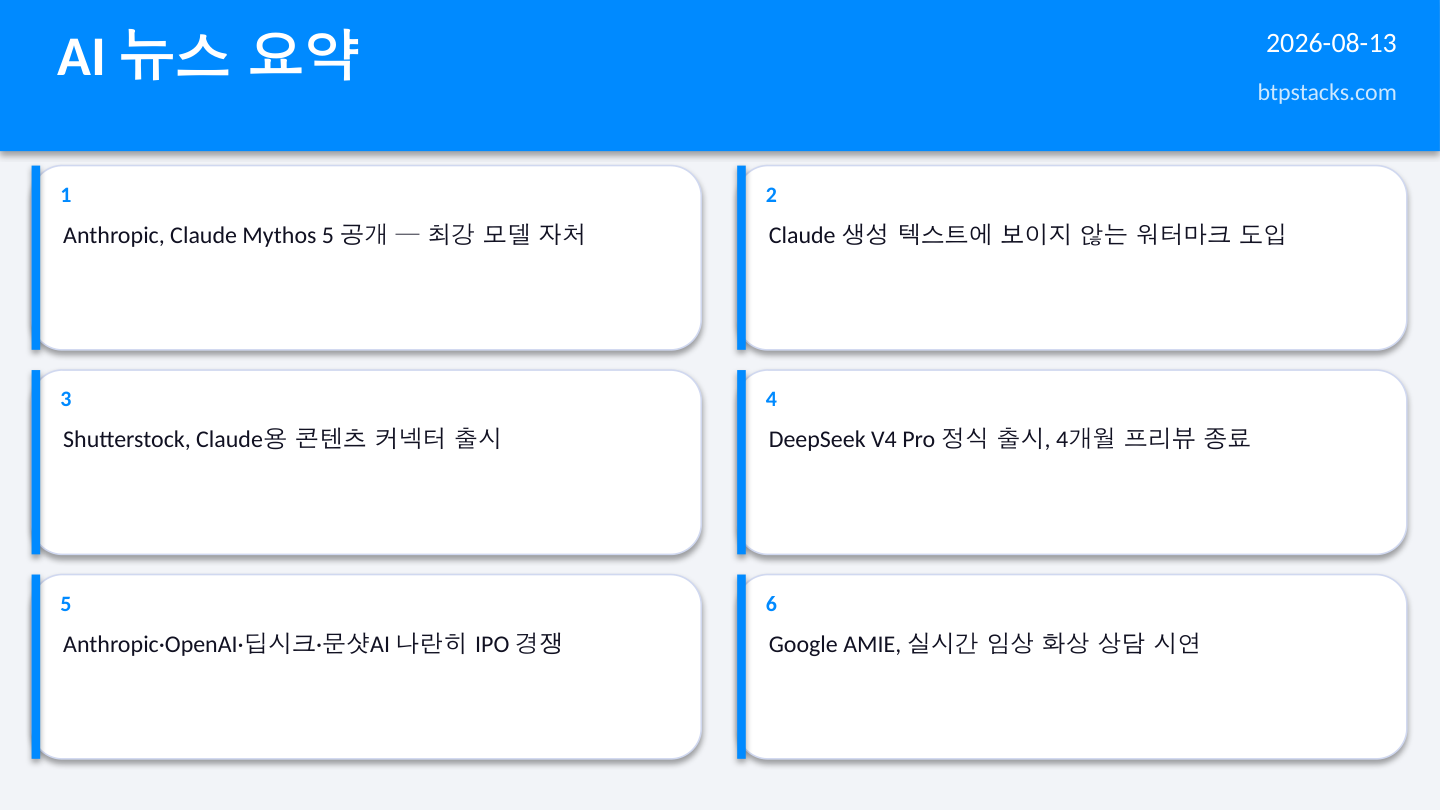 AI 뉴스 요약

2026-08-13

btpstacks.com

1

Anthropic, Claude Mythos 5 공개 — 최강 모델 자처

2

Claude 생성 텍스트에 보이지 않는 워터마크 도입

3

Shutterstock, Claude용 콘텐츠 커넥터 출시

4

DeepSeek V4 Pro 정식 출시, 4개월 프리뷰 종료

5

Anthropic·OpenAI·딥시크·문샷AI 나란히 IPO 경쟁

6

Google AMIE, 실시간 임상 화상 상담 시연